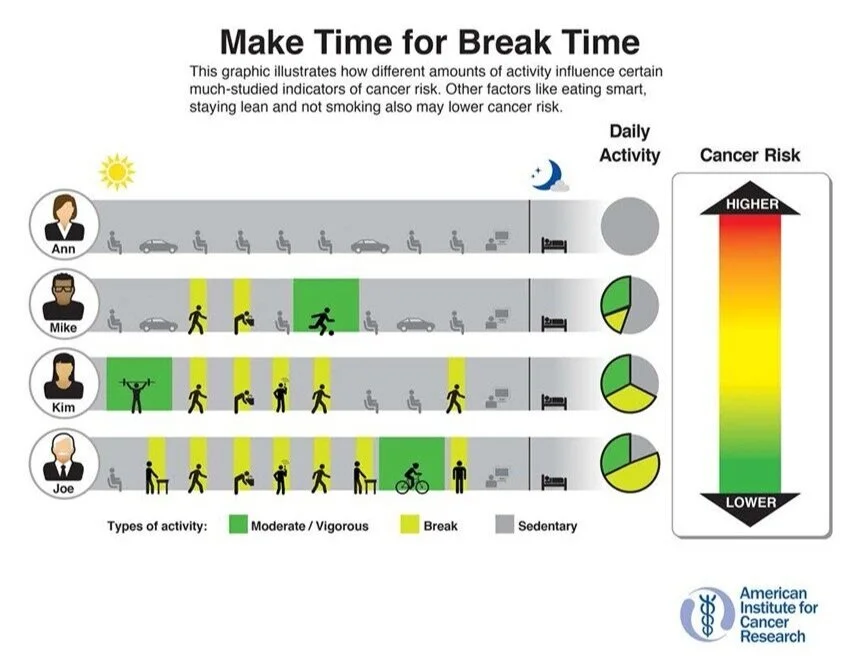 Make Time for Break Time

This graphic illustrates how different amounts of activity influence certain much-studied indicators of cancer risk. Other factors like eating smart, staying lean and not smoking also may lower cancer risk.

Daily Activity

Cancer Risk

HIGHER

LOWER

Ann

Mike

Kim

Joe

Types of activity: Moderate / Vigorous Break Sedentary

American Institute for Cancer Research